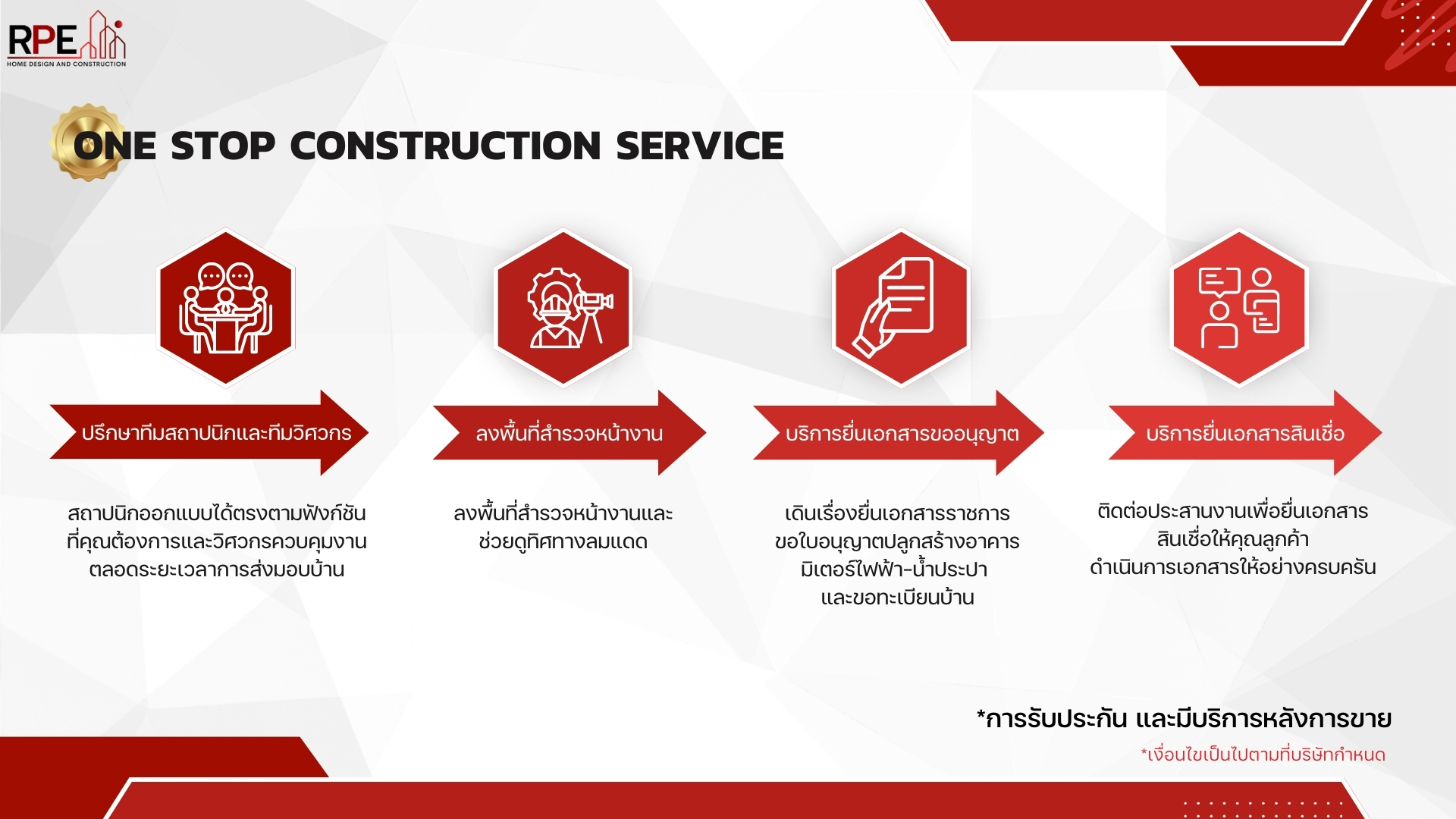 RPE
HOME DESIGN AND CONSTRUCTION

ONE STOP CONSTRUCTION SERVICE

ปรึกษาทีมสถาปนิกและทีมวิศวกร

สถาปนิกออกแบบได้ตรงตามฟังก์ชัน ที่คุณต้องการและวิศวกรควบคุมงาน ตลอดระยะเวลาการส่งมอบบ้าน

ลงพื้นที่สำรวจหน้างาน

ลงพื้นที่สำรวจหน้างานและ ช่วยดูทิศทางลมแดด

บริการยื่นเอกสารขออนุญาต

เดินเรื่องยื่นเอกสารราชการ ขอใบอนุญาตปลูกสร้างอาคาร มิเตอร์ไฟฟ้า-น้ำประปา และขอทะเบียนบ้าน

บริการยื่นเอกสารสินเชื่อ

ติดต่อประสานงานเพื่อยื่นเอกสาร สินเชื่อให้คุณลูกค้า ดำเนินการเอกสารให้อย่างครบครัน

*การรับประกัน และมีบริการหลังการขาย

*เงื่อนไขเป็นไปตามที่บริษัทกำหนด